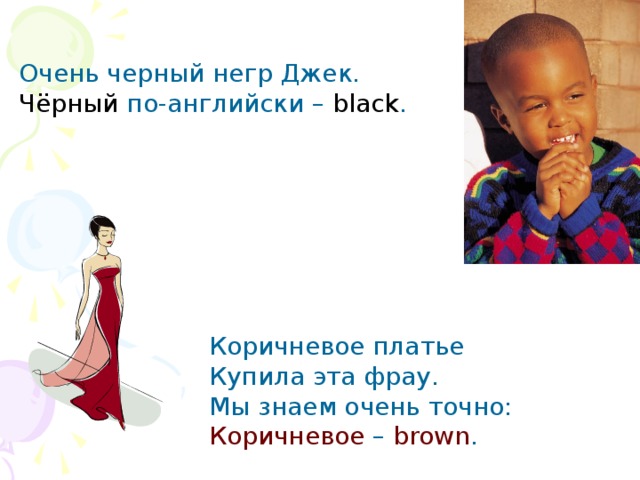 Очень черный негр Джек.
Чёрный по-английски – black.

Коричневое платье
Купила эта фрау.
Мы знаем очень точно:
Коричневое – brown.